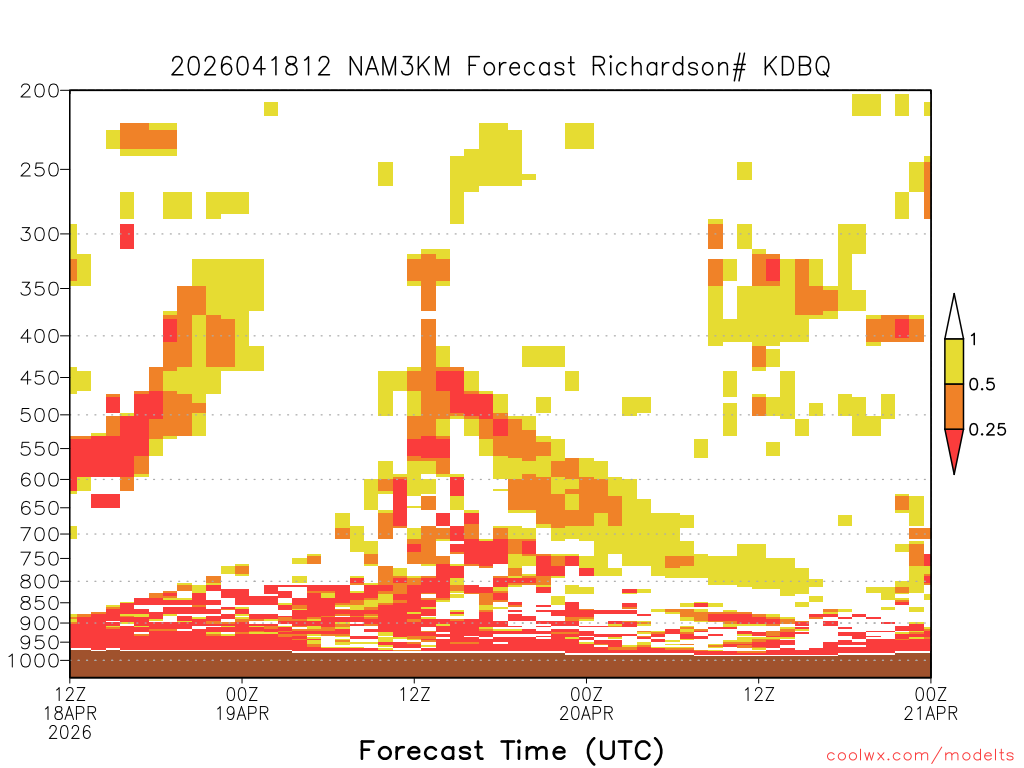 2026041812 NAM3KM Forecast Richardson# KDBQ

200
250
300
350
400
450
500
550
600
650
700
750
800
850
900
950
1000

1
0.5
0.25

12Z 18APR 2026
00Z 19APR
12Z
00Z 20APR
12Z
00Z 21APR

Forecast Time (UTC)

coolwx.com/modelts